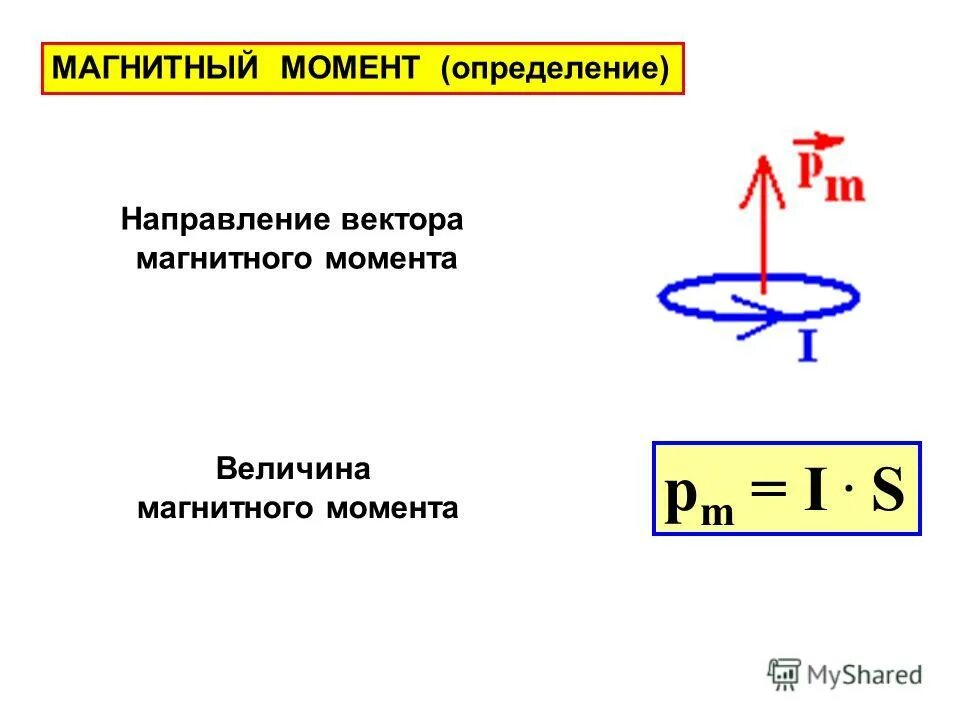 МАГНИТНЫЙ МОМЕНТ (определение)

Направление вектора магнитного момента

$\vec{p}_m$

I

Величина магнитного момента

$p_m = I \cdot S$

MyShared